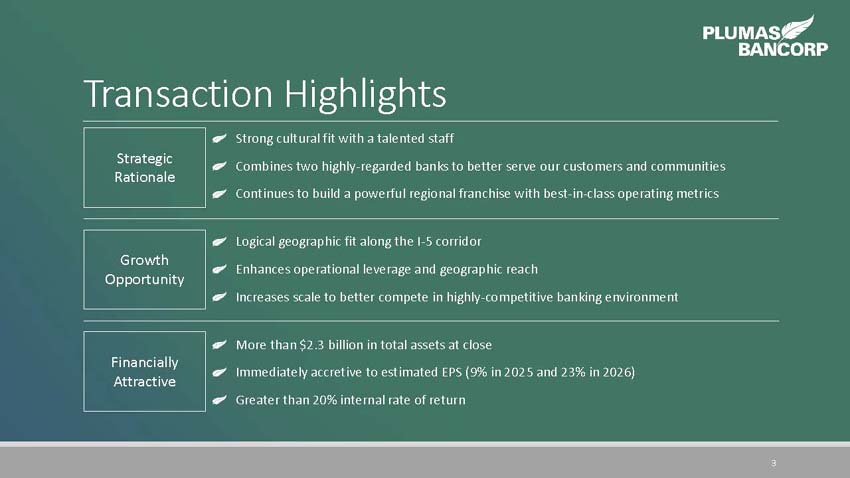 PLUMAS BANCORP

Transaction Highlights

Strategic Rationale

Strong cultural fit with a talented staff

Combines two highly-regarded banks to better serve our customers and communities

Continues to build a powerful regional franchise with best-in-class operating metrics

Growth Opportunity

Logical geographic fit along the I-5 corridor

Enhances operational leverage and geographic reach

Increases scale to better compete in highly-competitive banking environment

Financially Attractive

More than \$2.3 billion in total assets at close

Immediately accretive to estimated EPS (9% in 2025 and 23% in 2026)

Greater than 20% internal rate of return

3